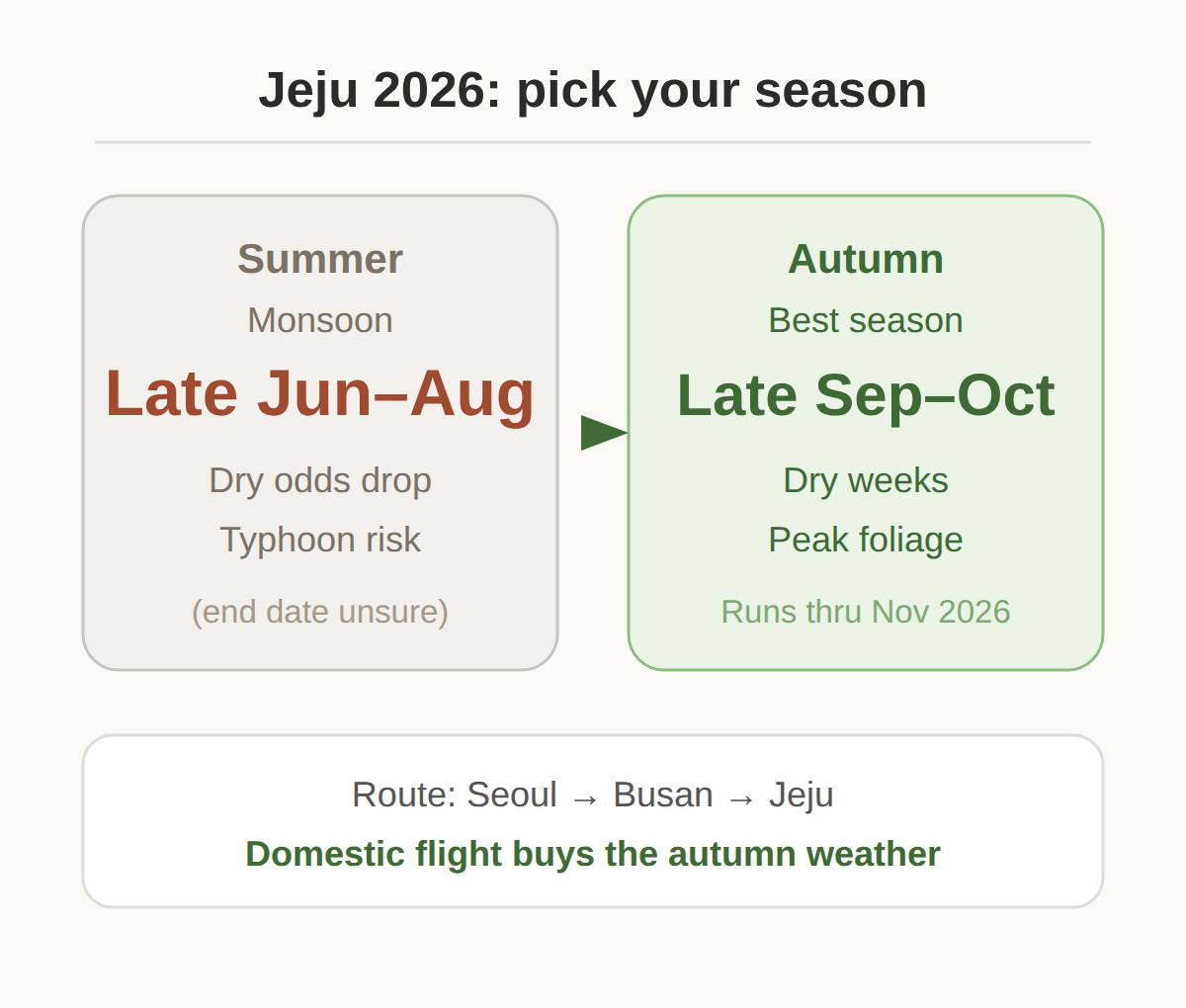 Jeju 2026: pick your season

Summer

Monsoon

Late Jun–Aug

Dry odds drop

Typhoon risk

(end date unsure)

Autumn

Best season

Late Sep–Oct

Dry weeks

Peak foliage

Runs thru Nov 2026

Route: Seoul → Busan → Jeju

Domestic flight buys the autumn weather